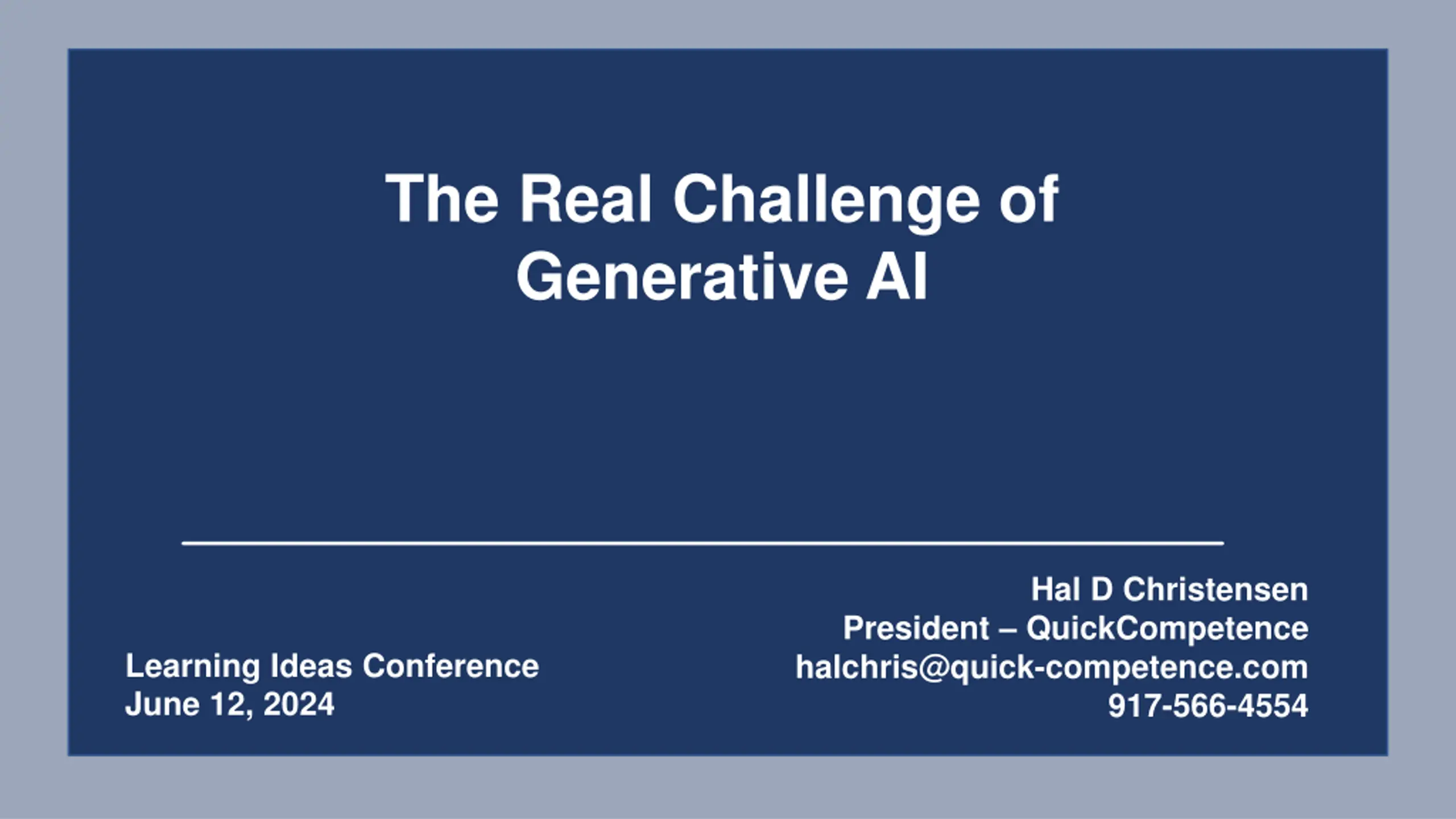 The Real Challenge of Generative AI

Learning Ideas Conference
June 12, 2024

Hal D Christensen
President – QuickCompetence
halchris@quick-competence.com
917-566-4554